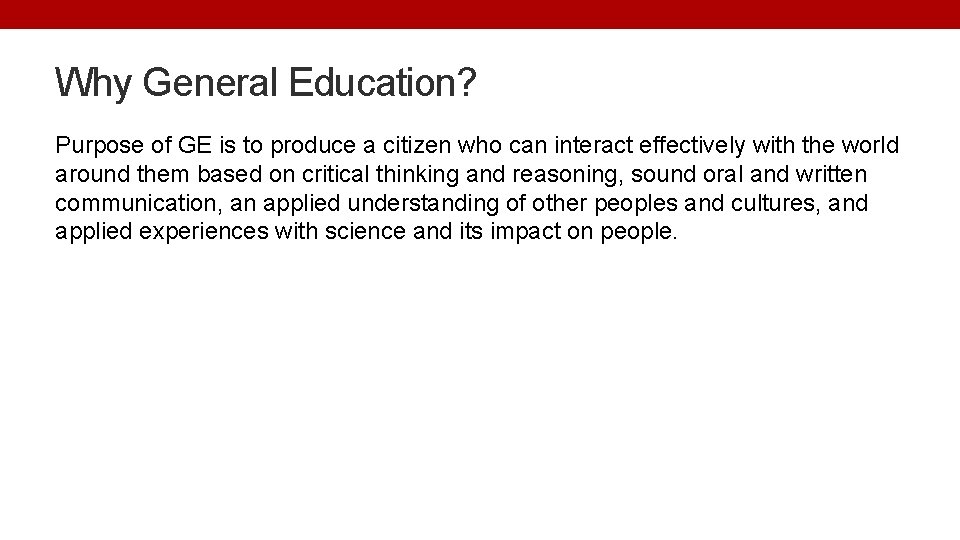 Why General Education?

Purpose of GE is to produce a citizen who can interact effectively with the world around them based on critical thinking and reasoning, sound oral and written communication, an applied understanding of other peoples and cultures, and applied experiences with science and its impact on people.